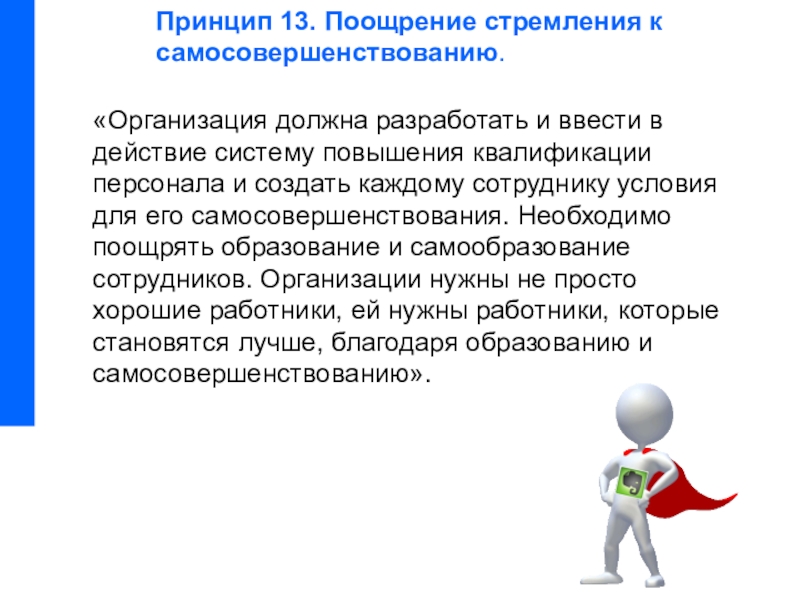 Принцип 13. Поощрение стремления к самосовершенствованию.

«Организация должна разработать и ввести в действие систему повышения квалификации персонала и создать каждому сотруднику условия для его самосовершенствования. Необходимо поощрять образование и самообразование сотрудников. Организации нужны не просто хорошие работники, ей нужны работники, которые становятся лучше, благодаря образованию и самосовершенствованию».